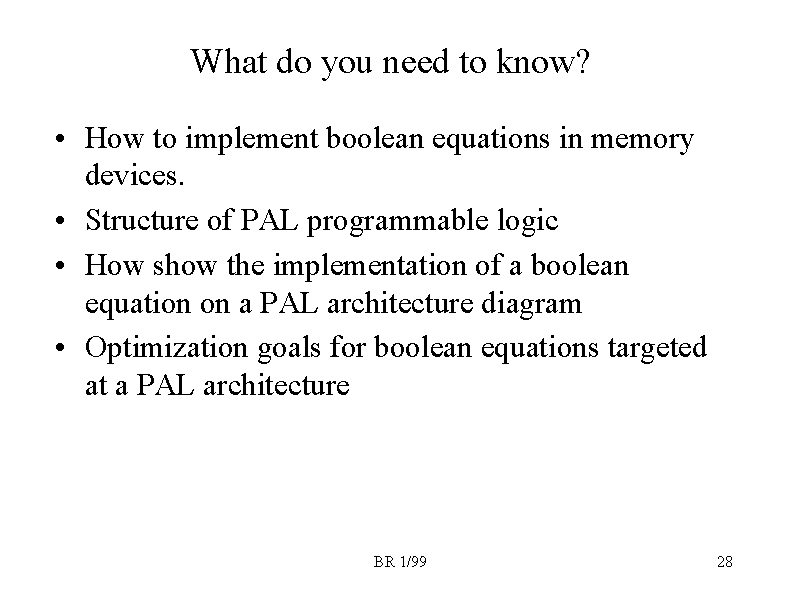 What do you need to know?

• How to implement boolean equations in memory devices.
• Structure of PAL programmable logic
• How show the implementation of a boolean equation on a PAL architecture diagram
• Optimization goals for boolean equations targeted at a PAL architecture

BR 1/99

28